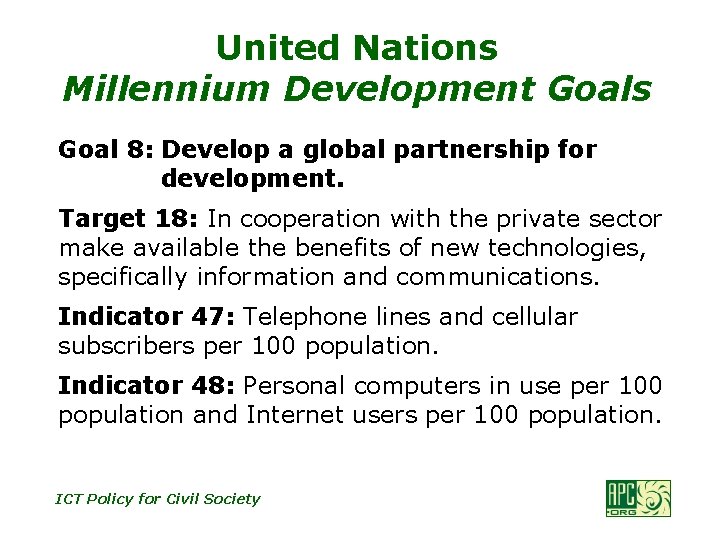 United Nations
Millennium Development Goals

Goal 8: Develop a global partnership for development.

Target 18: In cooperation with the private sector make available the benefits of new technologies, specifically information and communications.

Indicator 47: Telephone lines and cellular subscribers per 100 population.

Indicator 48: Personal computers in use per 100 population and Internet users per 100 population.

ICT Policy for Civil Society

APC .ORG